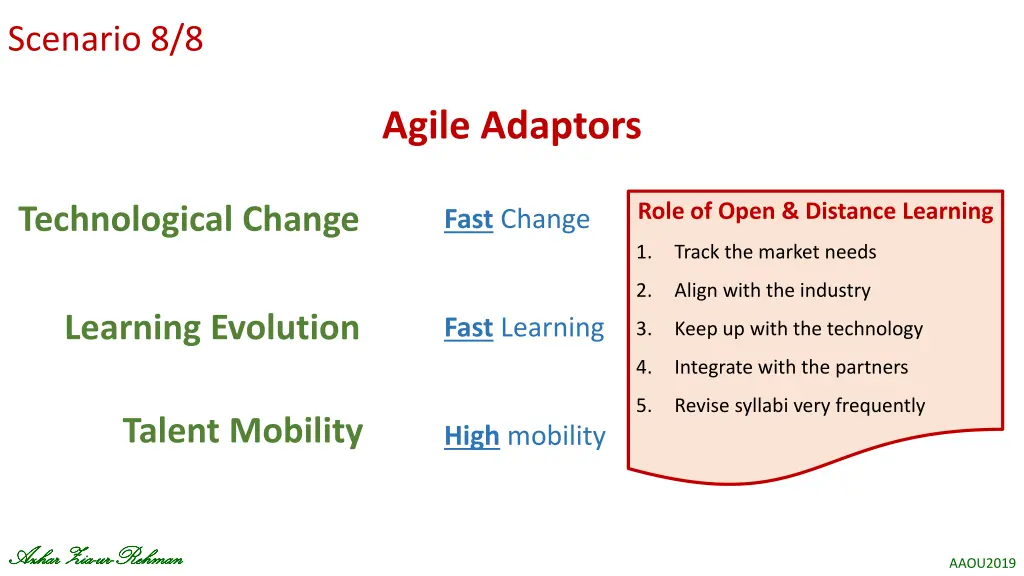 Scenario 8/8

Agile Adaptors

Technological Change

Fast Change

Learning Evolution

Fast Learning

Talent Mobility

High mobility

Role of Open & Distance Learning

1. Track the market needs
2. Align with the industry
3. Keep up with the technology
4. Integrate with the partners
5. Revise syllabi very frequently

Azhar Zia-ur-Rehman

AAOU2019